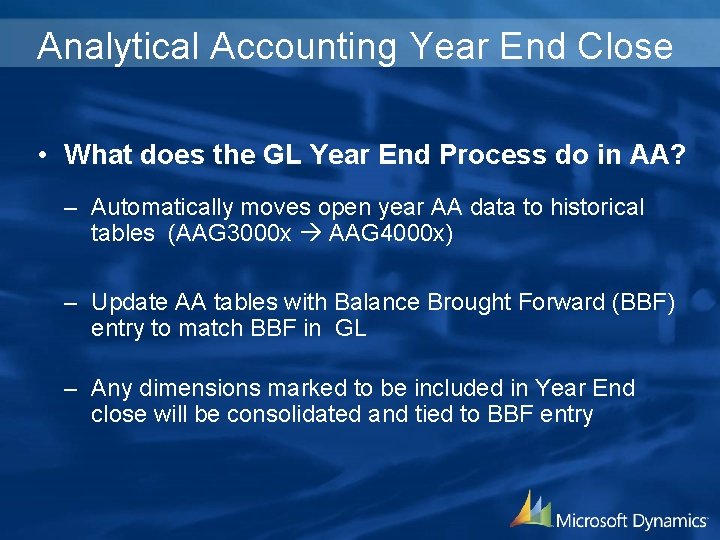 Analytical Accounting Year End Close

• What does the GL Year End Process do in AA?

– Automatically moves open year AA data to historical tables (AAG3000x → AAG4000x)

– Update AA tables with Balance Brought Forward (BBF) entry to match BBF in GL

– Any dimensions marked to be included in Year End close will be consolidated and tied to BBF entry

Microsoft Dynamics